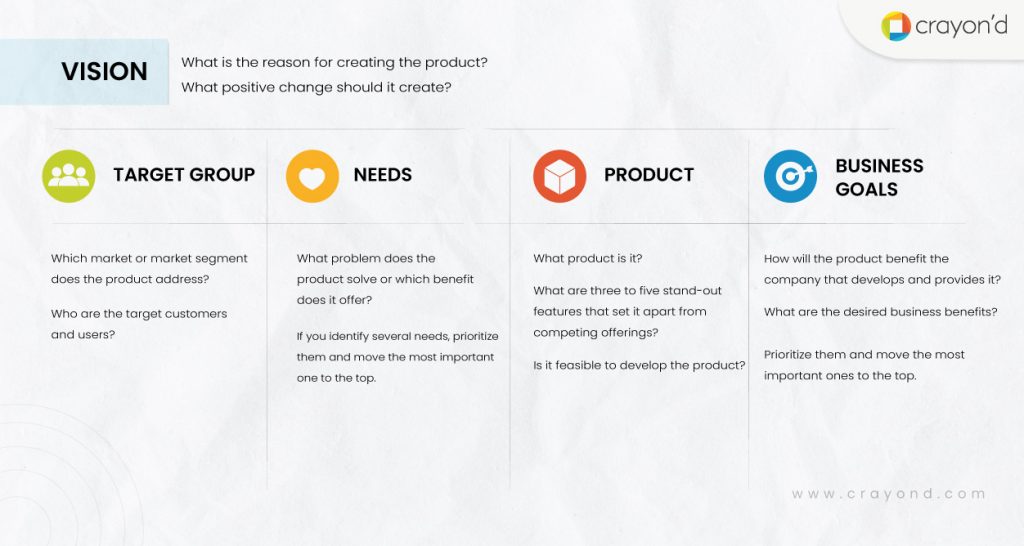 crayon'd

VISION

What is the reason for creating the product?
What positive change should it create?

TARGET GROUP

Which market or market segment does the product address?

Who are the target customers and users?

NEEDS

What problem does the product solve or which benefit does it offer?

If you identify several needs, prioritize them and move the most important one to the top.

PRODUCT

What product is it?

What are three to five stand-out features that set it apart from competing offerings?

Is it feasible to develop the product?

BUSINESS GOALS

How will the product benefit the company that develops and provides it?

What are the desired business benefits?

Prioritize them and move the most important ones to the top.

www.crayond.com